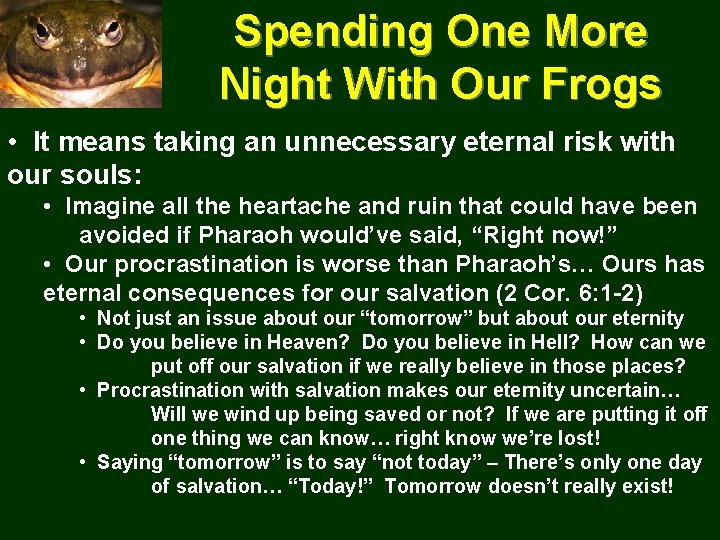 Spending One More Night With Our Frogs

• It means taking an unnecessary eternal risk with our souls:

• Imagine all the heartache and ruin that could have been avoided if Pharaoh would've said, "Right now!"

• Our procrastination is worse than Pharaoh's… Ours has eternal consequences for our salvation (2 Cor. 6:1-2)

• Not just an issue about our "tomorrow" but about our eternity

• Do you believe in Heaven? Do you believe in Hell? How can we put off our salvation if we really believe in those places?

• Procrastination with salvation makes our eternity uncertain… Will we wind up being saved or not? If we are putting it off one thing we can know… right know we're lost!

• Saying "tomorrow" is to say "not today" – There's only one day of salvation… "Today!" Tomorrow doesn't really exist!